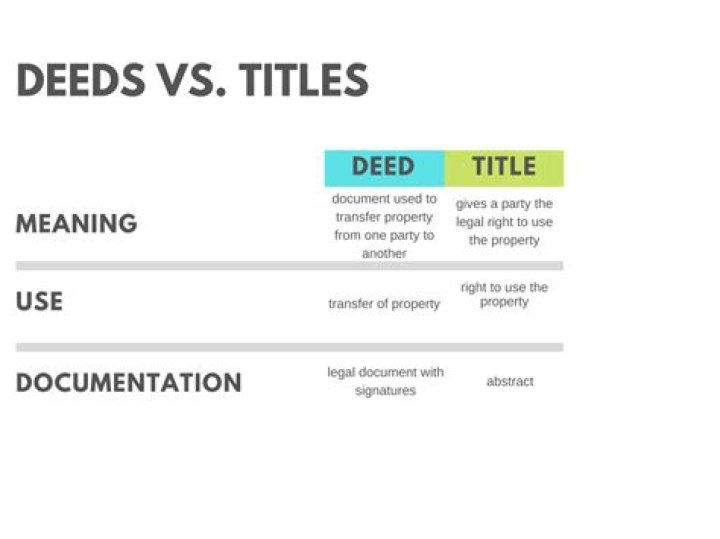 DEEDS VS. TITLES

| | DEED | TITLE |
|---|---|---|
| MEANING | document used to transfer property from one party to another | gives a party the legal right to use the property |
| USE | transfer of property | right to use the property |
| DOCUMENTATION | legal document with signatures | abstract |